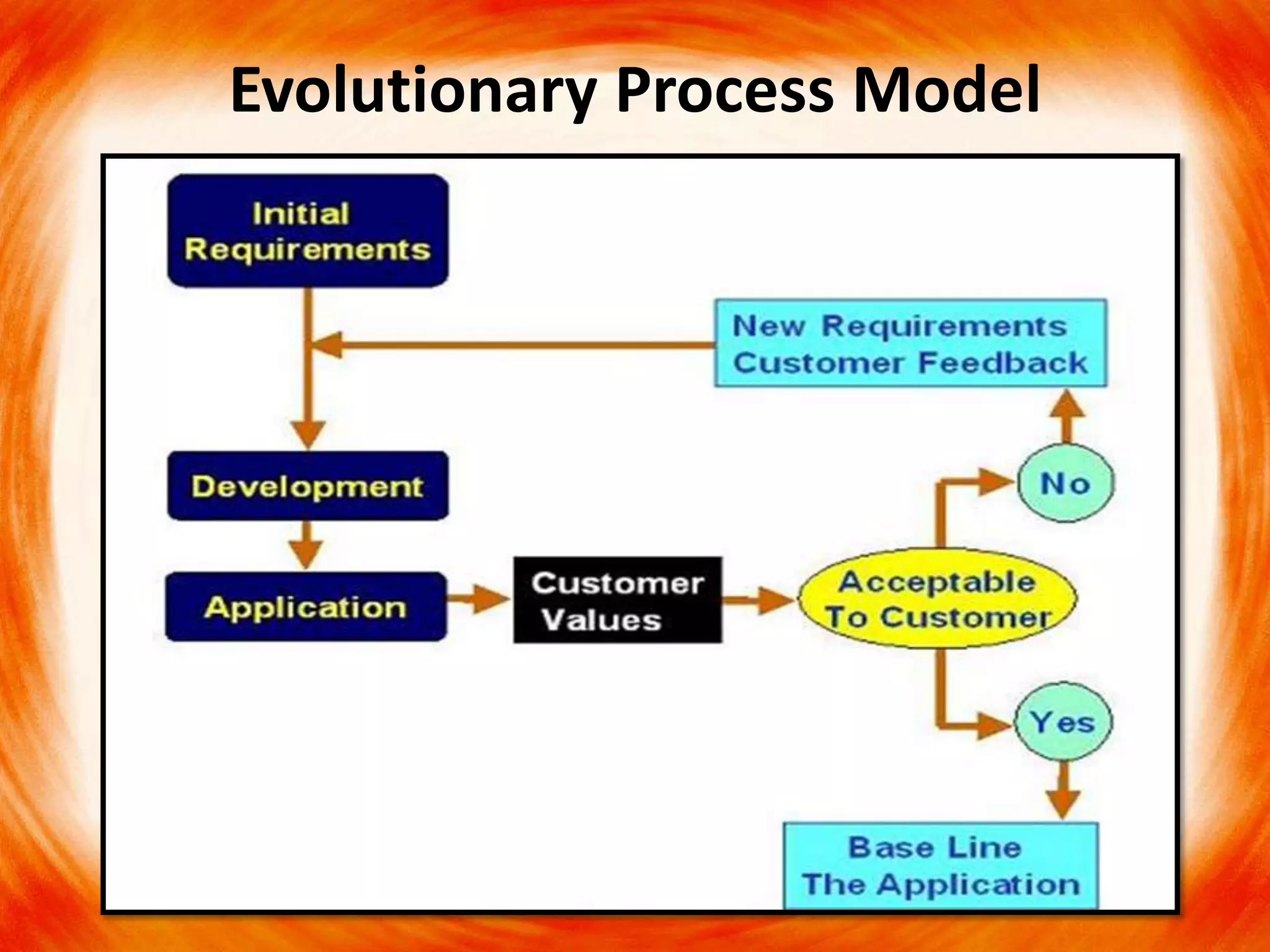 Evolutionary Process Model

Initial Requirements

New Requirements
Customer Feedback

Development

No

Application

Customer Values

Acceptable To Customer

Yes

Base Line
The Application